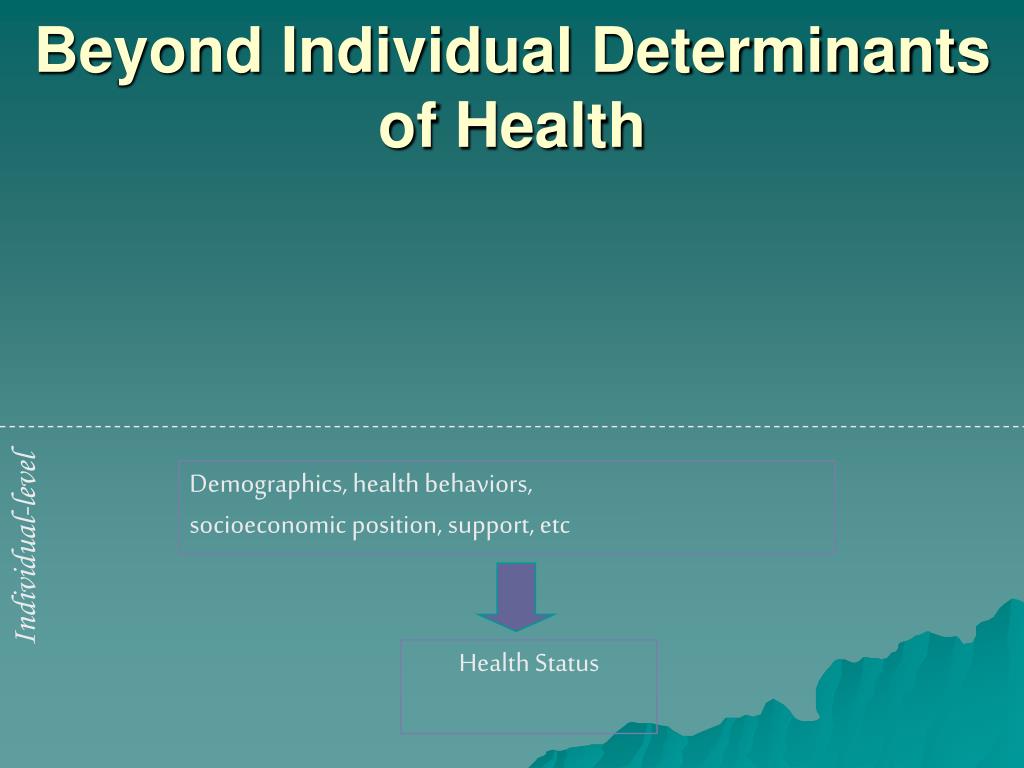 Beyond Individual Determinants of Health

Individual-level

Demographics, health behaviors, socioeconomic position, support, etc

Health Status